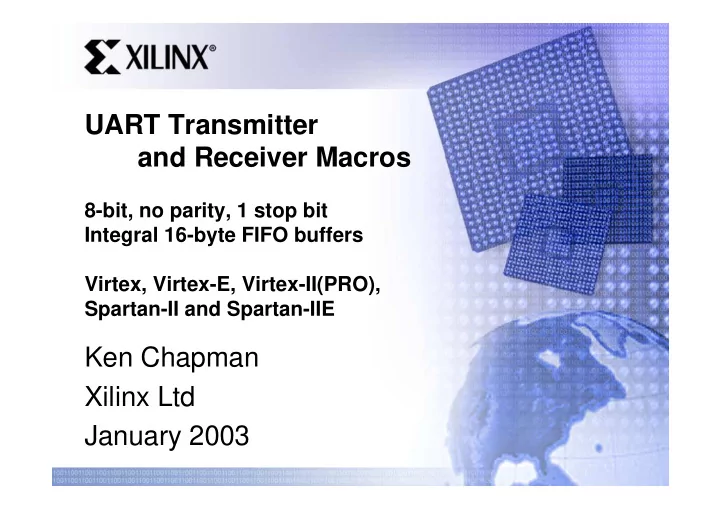 XILINX®

UART Transmitter and Receiver Macros

8-bit, no parity, 1 stop bit
Integral 16-byte FIFO buffers

Virtex, Virtex-E, Virtex-II(PRO), Spartan-II and Spartan-IIE

Ken Chapman
Xilinx Ltd
January 2003